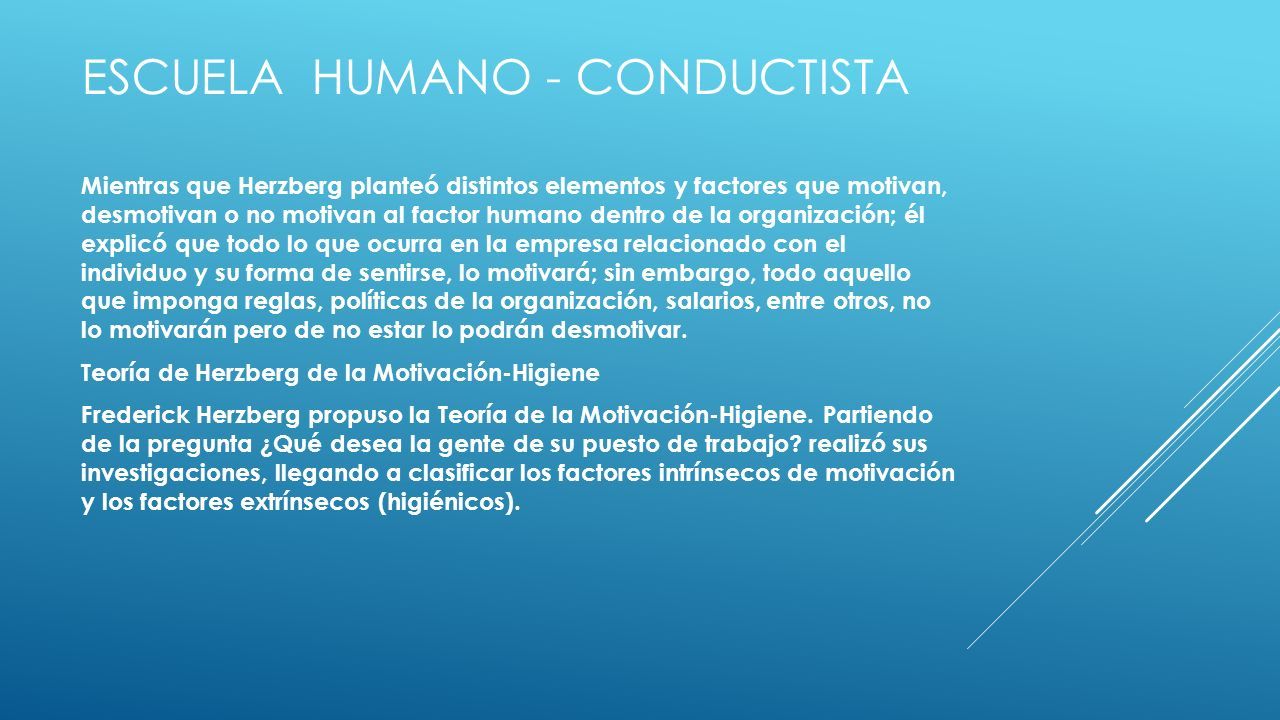 ESCUELA HUMANO - CONDUCTISTA

Mientras que Herzberg planteó distintos elementos y factores que motivan, desmotivan o no motivan al factor humano dentro de la organización; él explicó que todo lo que ocurra en la empresa relacionado con el individuo y su forma de sentirse, lo motivará; sin embargo, todo aquello que imponga reglas, políticas de la organización, salarios, entre otros, no lo motivarán pero de no estar lo podrán desmotivar.

Teoría de Herzberg de la Motivación-Higiene

Frederick Herzberg propuso la Teoría de la Motivación-Higiene. Partiendo de la pregunta ¿Qué desea la gente de su puesto de trabajo? realizó sus investigaciones, llegando a clasificar los factores intrínsecos de motivación y los factores extrínsecos (higiénicos).